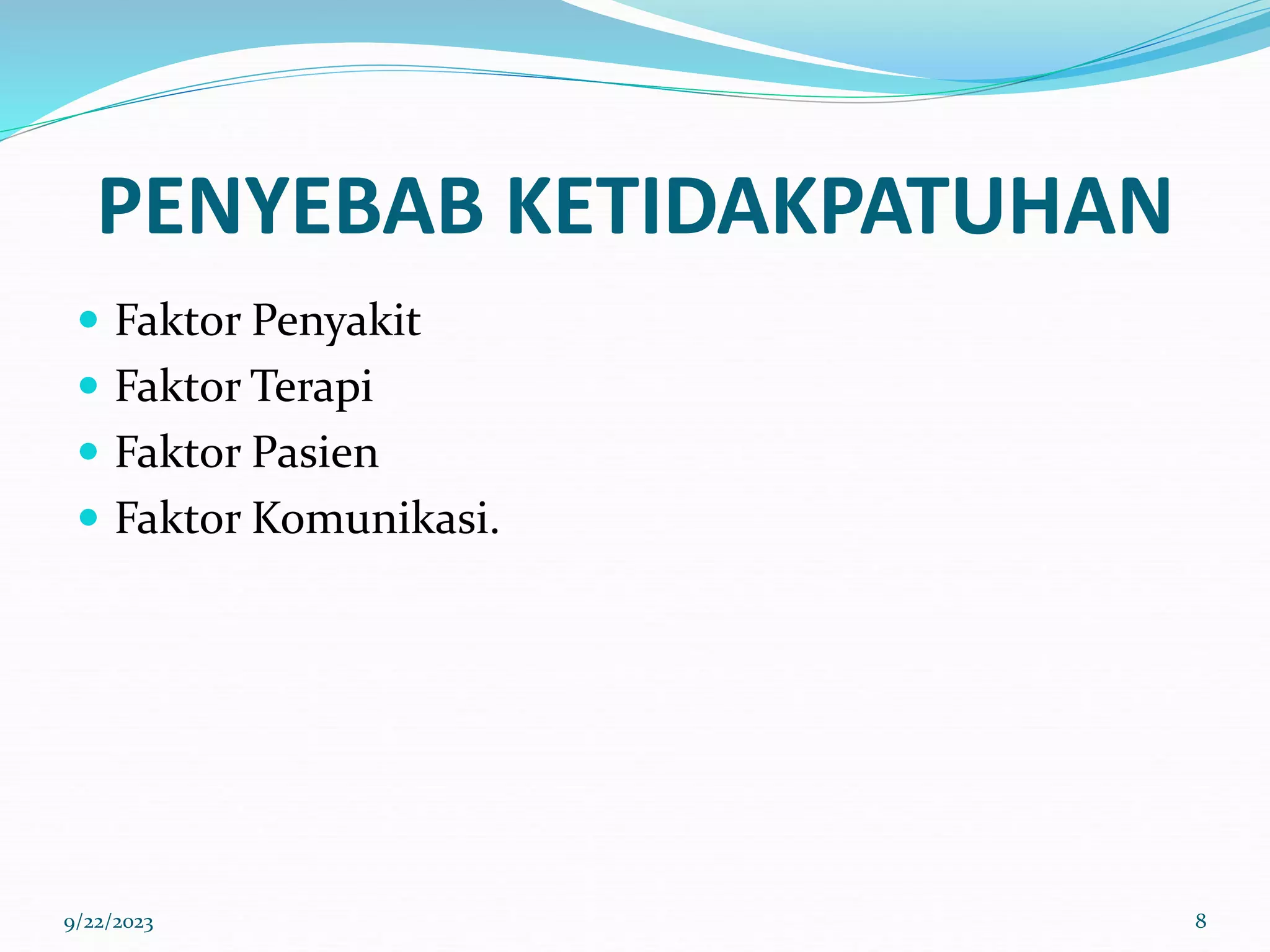 PENYEBAB KETIDAKPATUHAN

- Faktor Penyakit
- Faktor Terapi
- Faktor Pasien
- Faktor Komunikasi.

9/22/2023

8